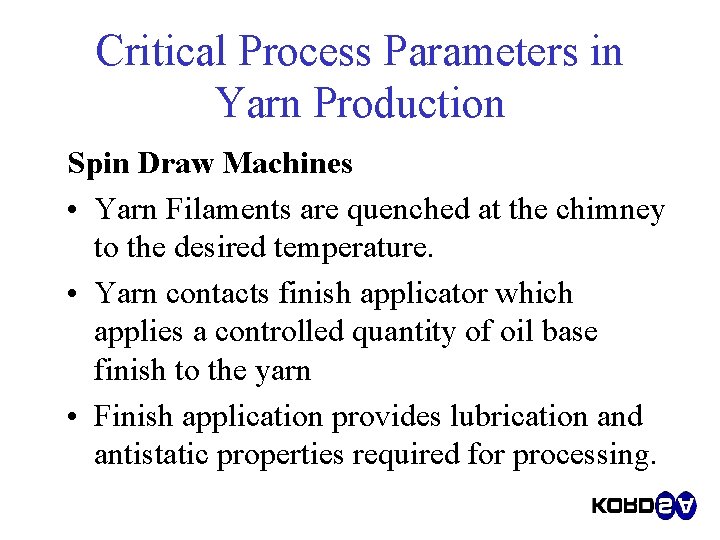 Critical Process Parameters in Yarn Production

Spin Draw Machines

• Yarn Filaments are quenched at the chimney to the desired temperature.

• Yarn contacts finish applicator which applies a controlled quantity of oil base finish to the yarn

• Finish application provides lubrication and antistatic properties required for processing.

KORDSA